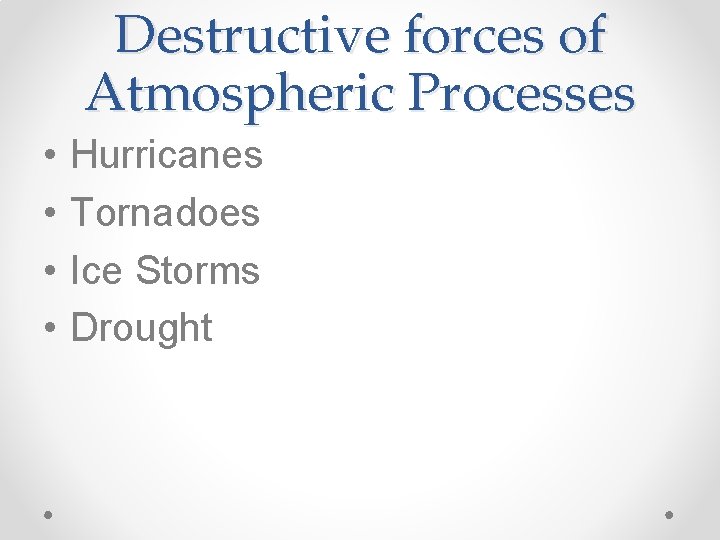 Destructive forces of Atmospheric Processes

• Hurricanes
• Tornadoes
• Ice Storms
• Drought